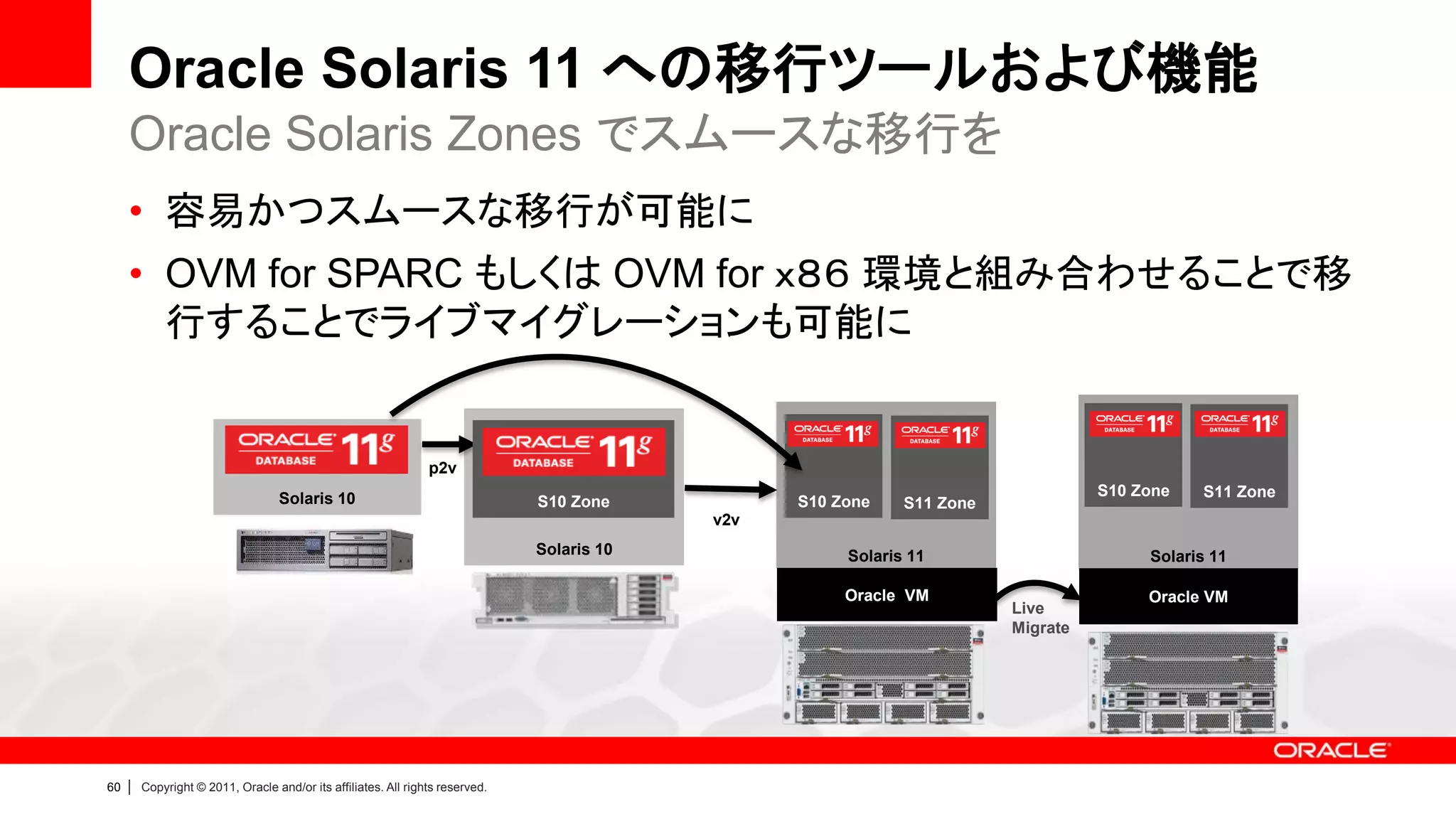 Oracle Solaris 11 への移行ツールおよび機能

Oracle Solaris Zones でスムースな移行を

• 容易かつスムースな移行が可能に

• OVM for SPARC もしくは OVM for x86 環境と組み合わせることで移行することでライブマイグレーションも可能に

ORACLE DATABASE 11g

Solaris 10

p2v

ORACLE DATABASE 11g

S10 Zone

Solaris 10

v2v

ORACLE DATABASE 11g

S10 Zone

ORACLE DATABASE 11g

S11 Zone

Solaris 11

Oracle VM

Live Migrate

ORACLE DATABASE 11g

S10 Zone

ORACLE DATABASE 11g

S11 Zone

Solaris 11

Oracle VM

ORACLE

60 | Copyright © 2011, Oracle and/or its affiliates. All rights reserved.